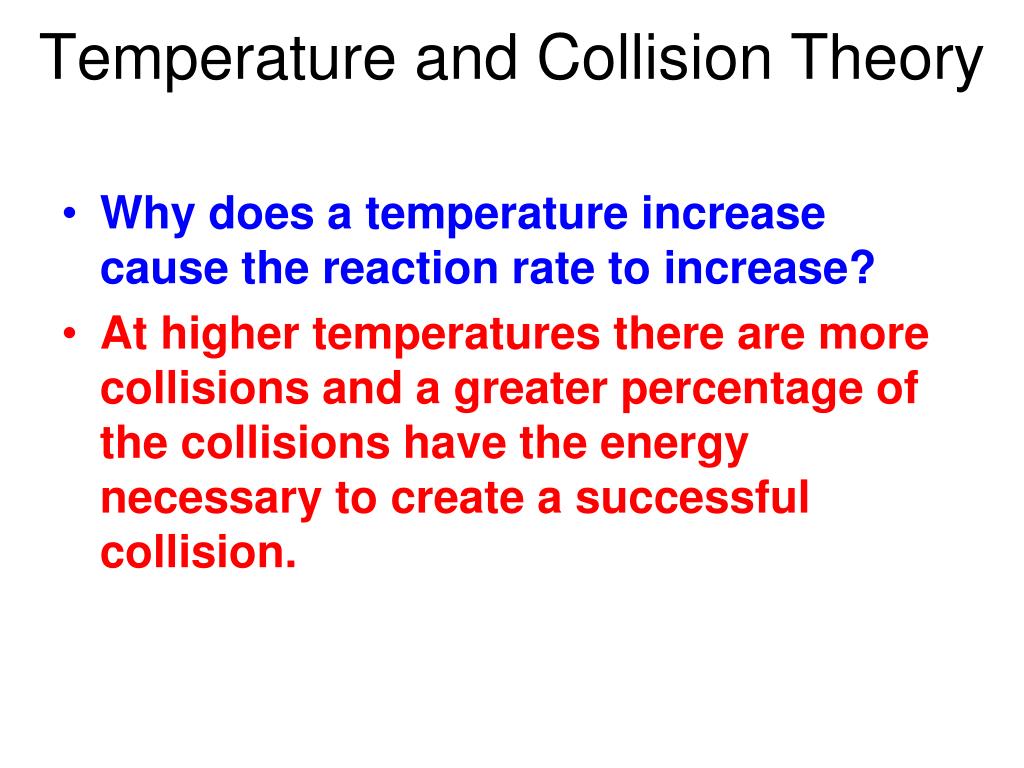 Temperature and Collision Theory

• Why does a temperature increase cause the reaction rate to increase?
• At higher temperatures there are more collisions and a greater percentage of the collisions have the energy necessary to create a successful collision.